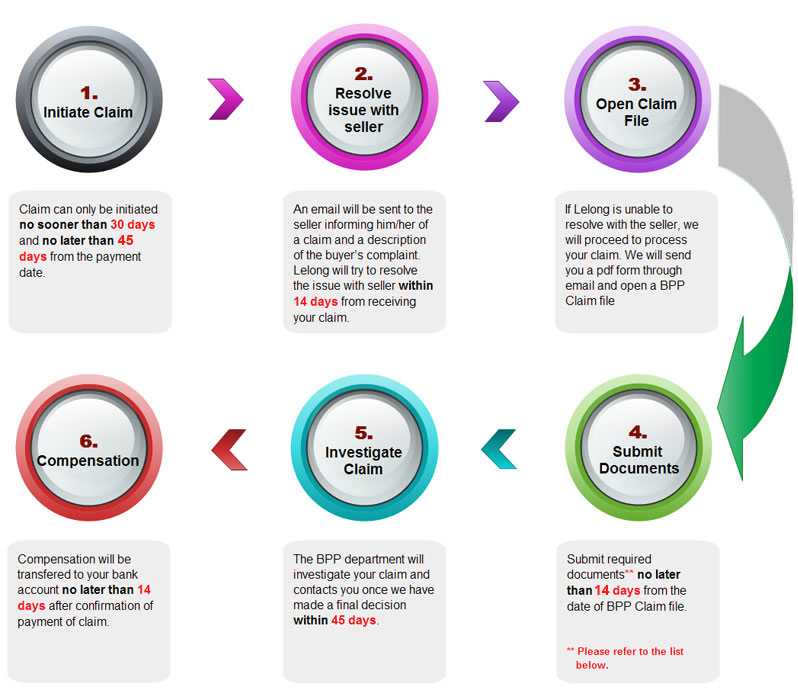 1.
Initiate Claim

Claim can only be initiated no sooner than 30 days and no later than 45 days from the payment date.

2.
Resolve issue with seller

An email will be sent to the seller informing him/her of a claim and a description of the buyer's complaint. Lelong will try to resolve the issue with seller within 14 days from receiving your claim.

3.
Open Claim File

If Lelong is unable to resolve with the seller, we will proceed to process your claim. We will send you a pdf form through email and open a BPP Claim file

4.
Submit Documents

Submit required documents** no later than 14 days from the date of BPP Claim file.

** Please refer to the list below.

5.
Investigate Claim

The BPP department will investigate your claim and contacts you once we have made a final decision within 45 days.

6.
Compensation

Compensation will be transfered to your bank account no later than 14 days after confirmation of payment of claim.